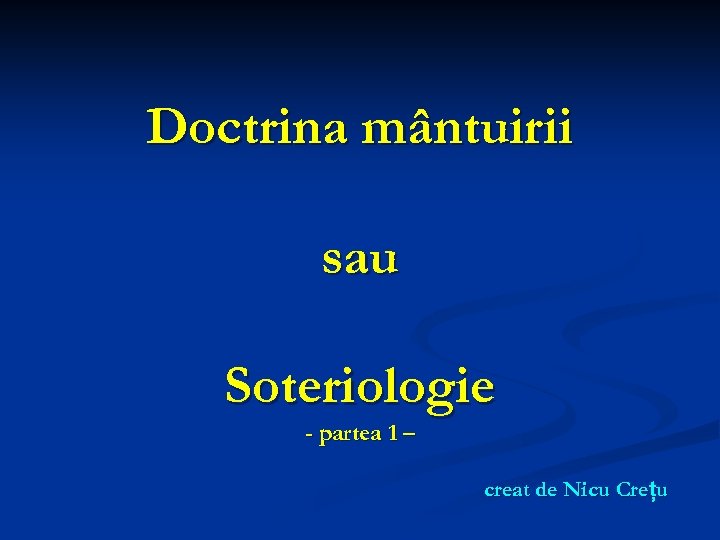 Doctrina mântuirii

sau

Soteriologie
- partea 1 –

creat de Nicu Crețu